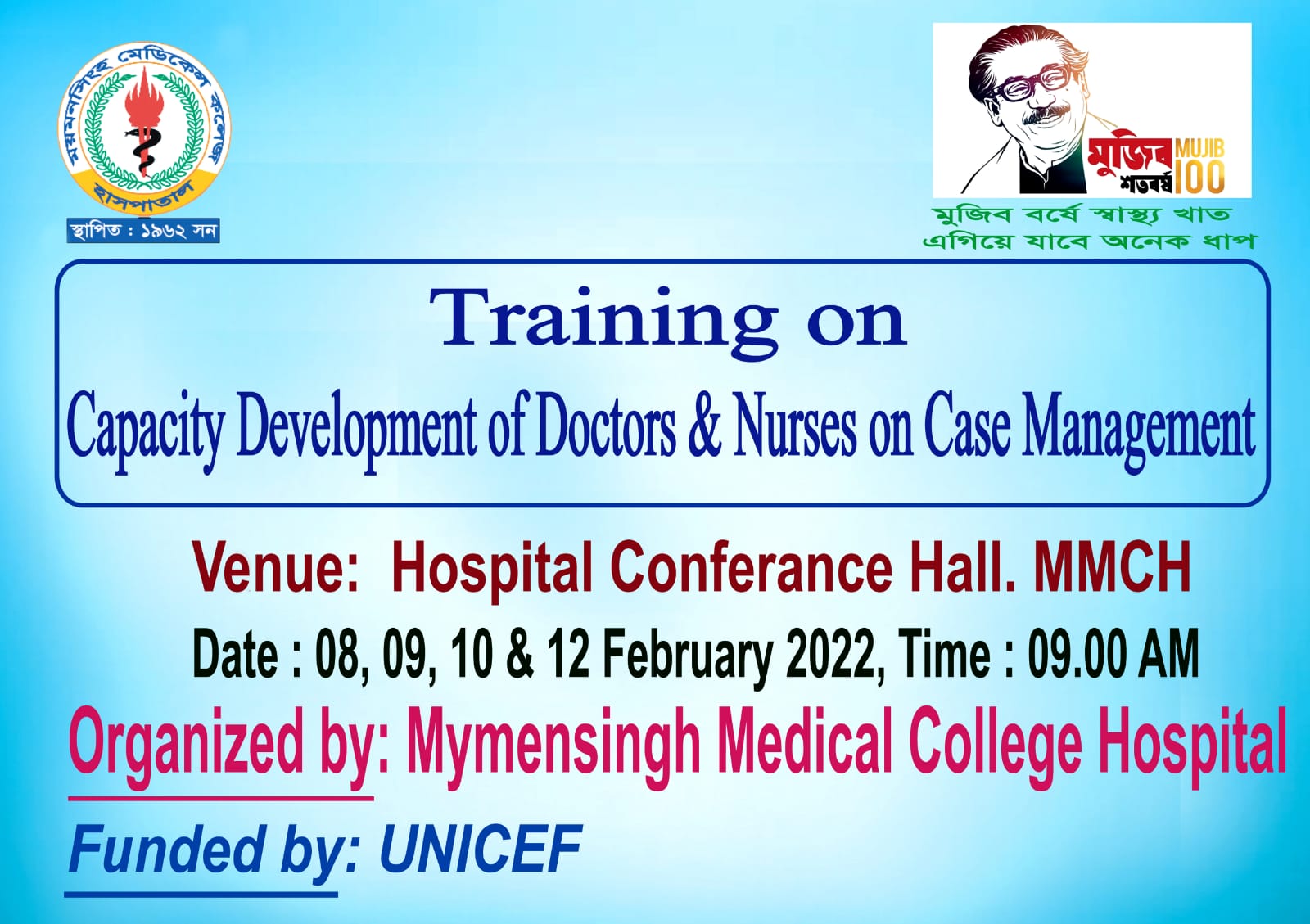 ময়মনসিংহ মেডিকেল কলেজ হাসপাতাল
স্থাপিত : ১৯৬২ সন

মুজিব শতবর্ষ MUJIB 100

মুজিব বর্ষে স্বাস্থ্য খাত
এগিয়ে যাবে অনেক ধাপ

Training on
Capacity Development of Doctors & Nurses on Case Management

Venue: Hospital Conferance Hall. MMCH
Date : 08, 09, 10 & 12 February 2022, Time : 09.00 AM
Organized by: Mymensingh Medical College Hospital
Funded by: UNICEF